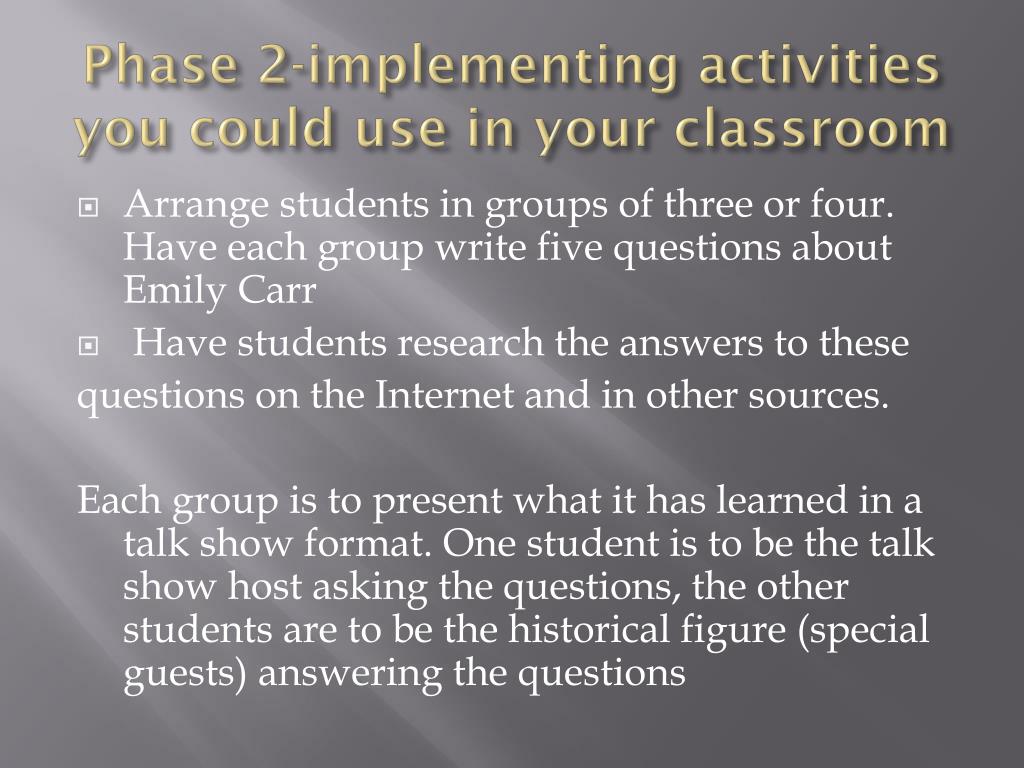 Phase 2-implementing activities you could use in your classroom

Arrange students in groups of three or four. Have each group write five questions about Emily Carr

Have students research the answers to these questions on the Internet and in other sources.

Each group is to present what it has learned in a talk show format. One student is to be the talk show host asking the questions, the other students are to be the historical figure (special guests) answering the questions